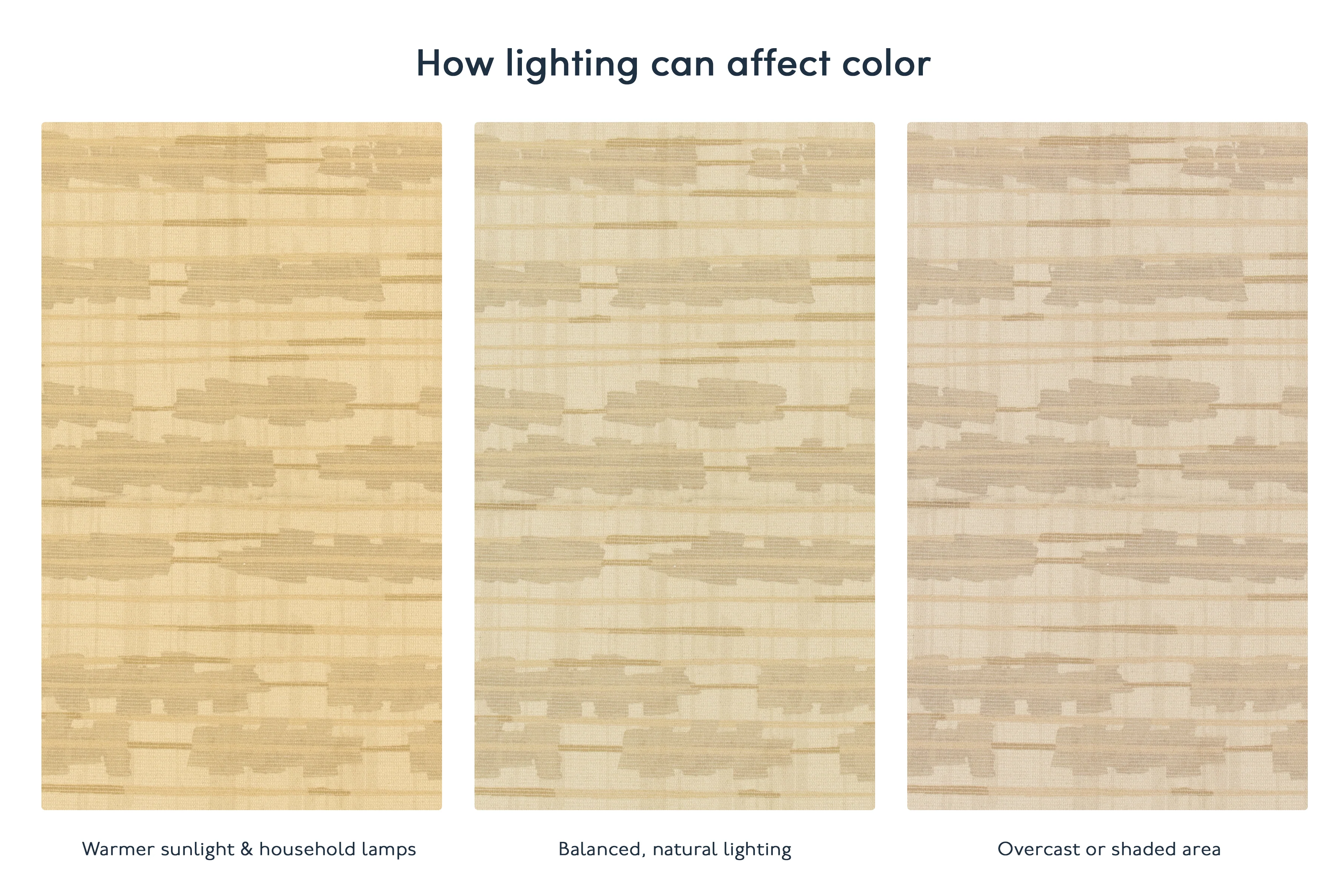 How lighting can affect color

Warmer sunlight & household lamps

Balanced, natural lighting

Overcast or shaded area